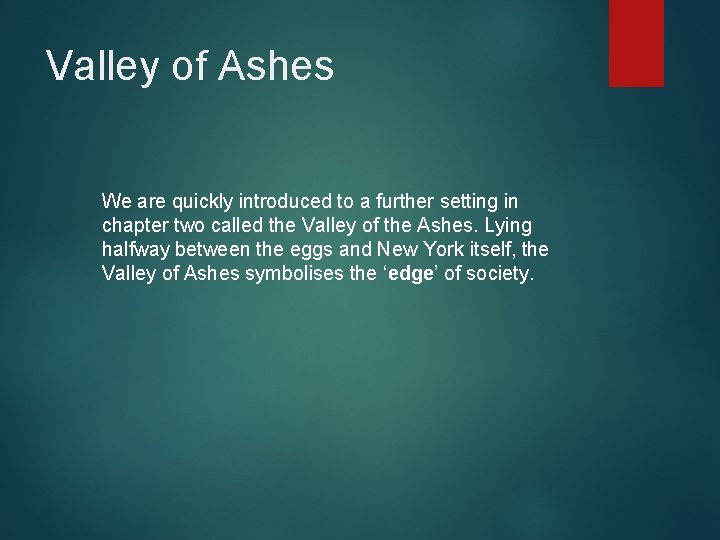 Valley of Ashes

We are quickly introduced to a further setting in chapter two called the Valley of the Ashes. Lying halfway between the eggs and New York itself, the Valley of Ashes symbolises the ‘edge’ of society.